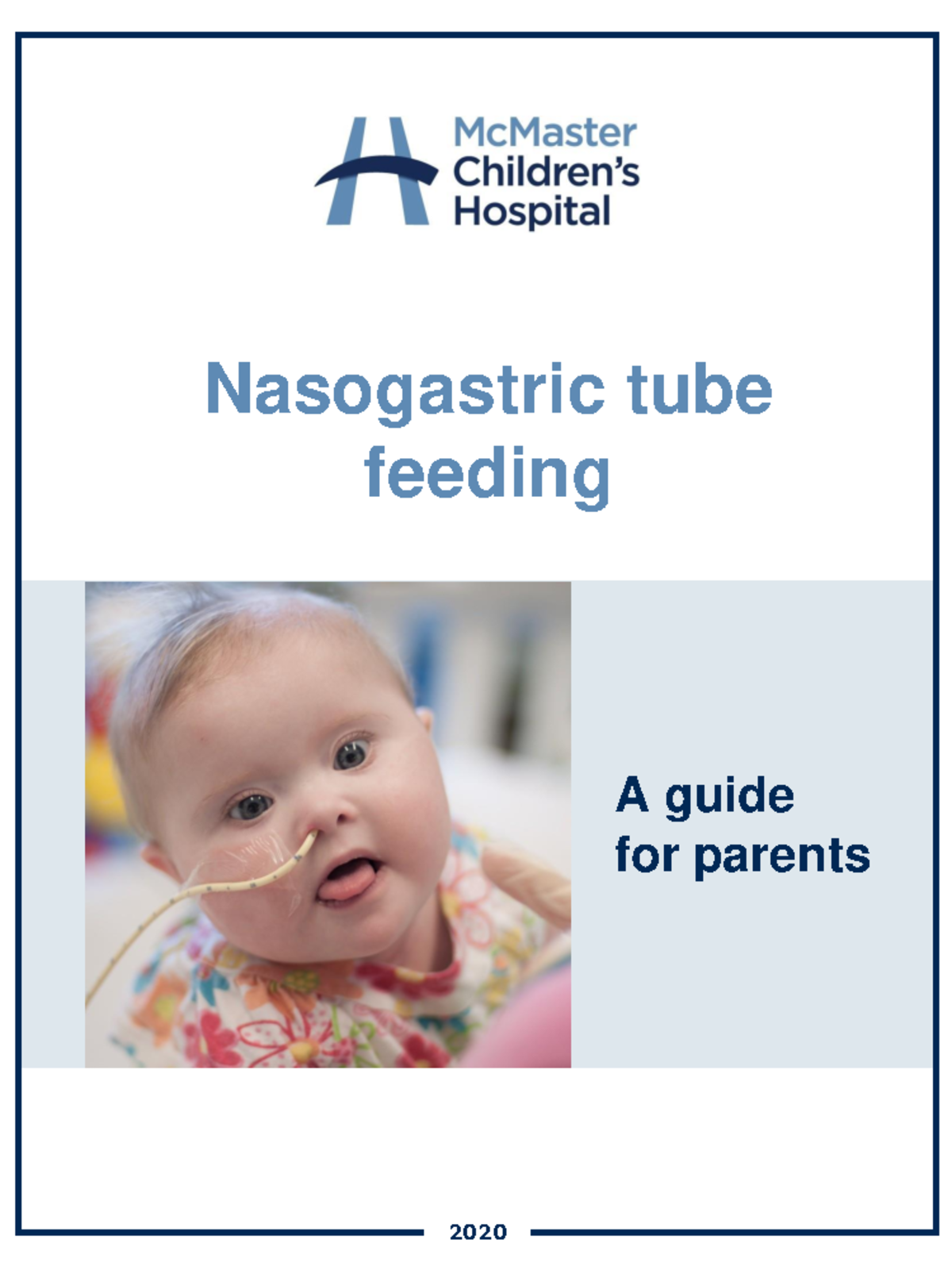 McMaster Children's Hospital

Nasogastric tube feeding

A guide for parents

2020